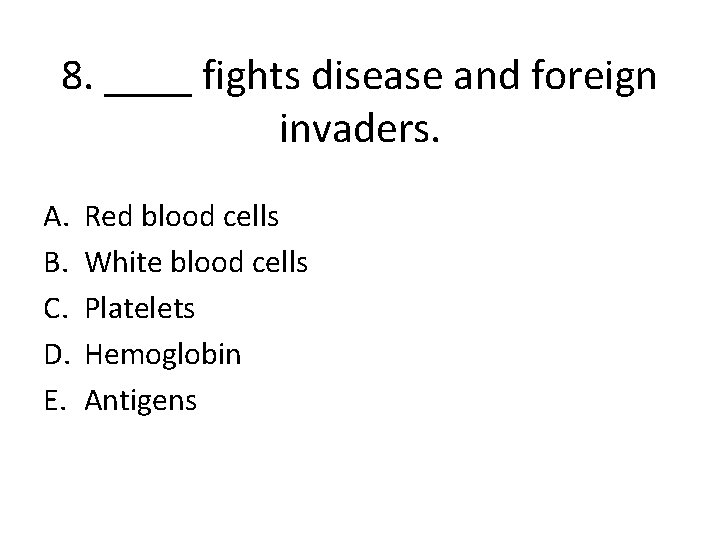 8. ____ fights disease and foreign invaders.

A. Red blood cells
B. White blood cells
C. Platelets
D. Hemoglobin
E. Antigens